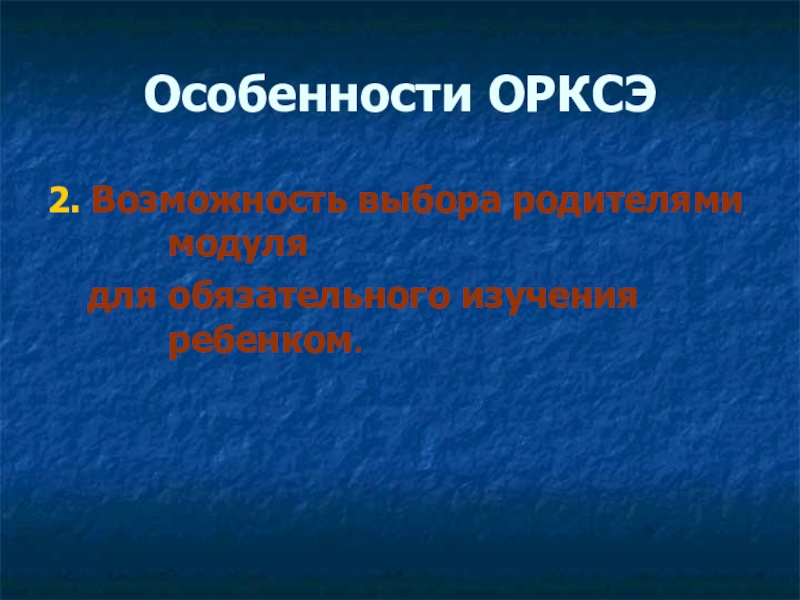 Особенности ОРКСЭ

2. Возможность выбора родителями модуля для обязательного изучения ребенком.